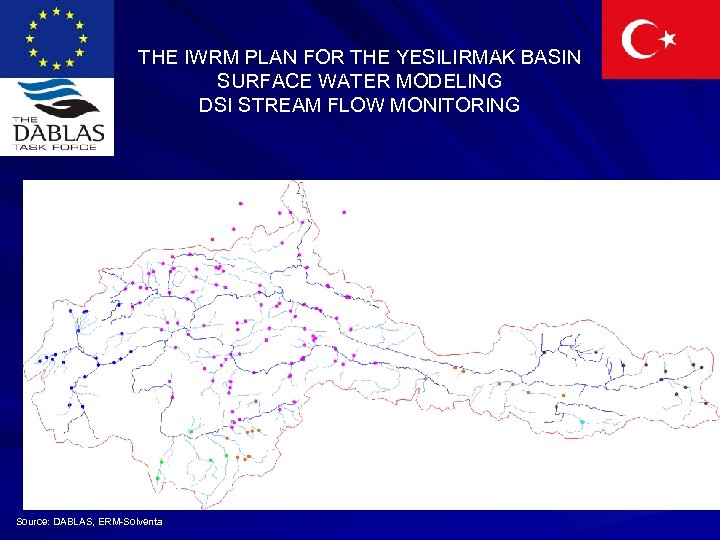 THE
DABLAS
TASK FORCE

THE IWRM PLAN FOR THE YESILIRMAK BASIN
SURFACE WATER MODELING
DSI STREAM FLOW MONITORING

Source: DABLAS, ERM-Solventa